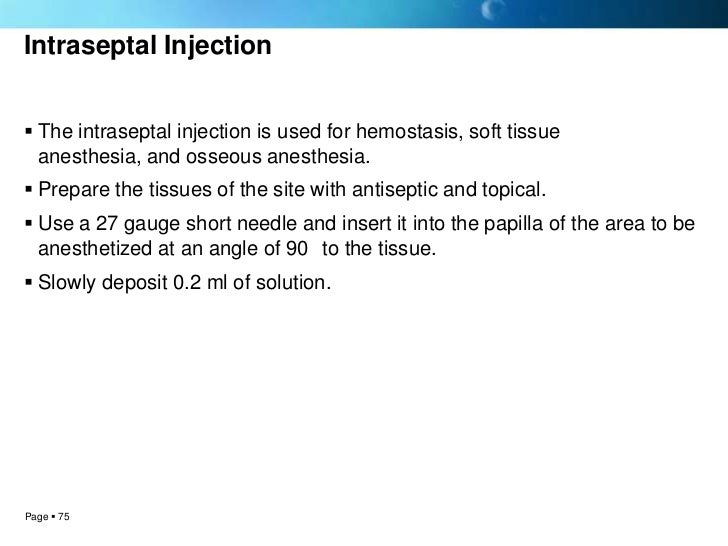 Intraseptal Injection

▪ The intraseptal injection is used for hemostasis, soft tissue anesthesia, and osseous anesthesia.

▪ Prepare the tissues of the site with antiseptic and topical.

▪ Use a 27 gauge short needle and insert it into the papilla of the area to be anesthetized at an angle of 90 to the tissue.

▪ Slowly deposit 0.2 ml of solution.

Page ▪ 75